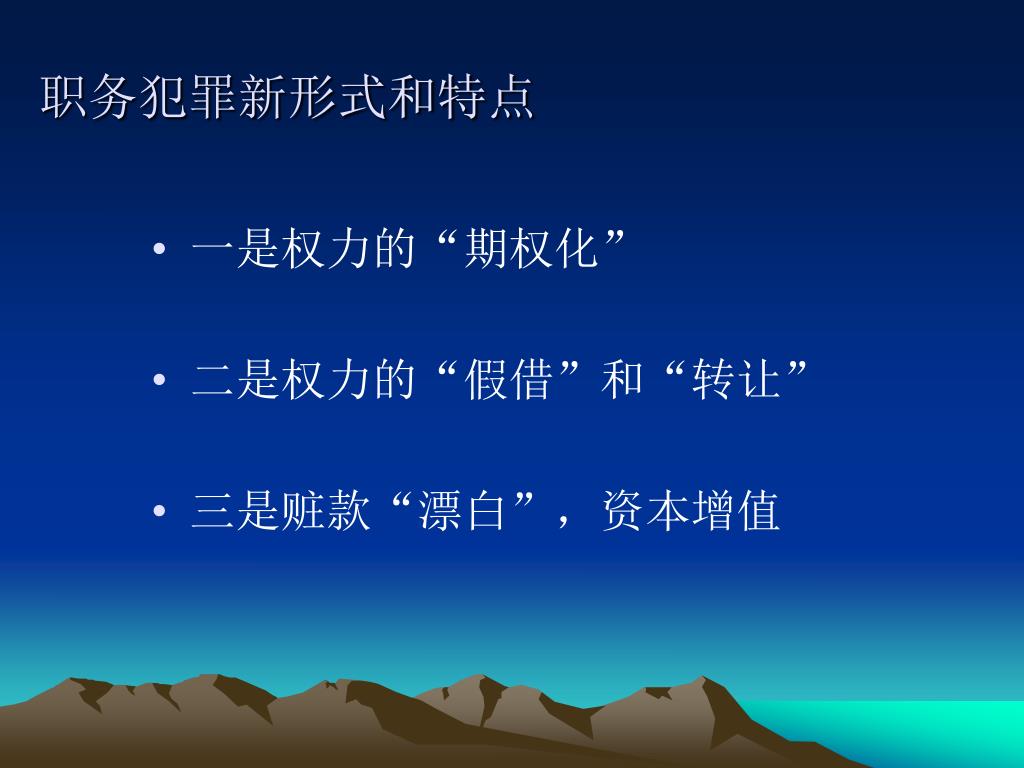 职务犯罪新形式和特点

• 一是权力的“期权化”

• 二是权力的“假借”和“转让”

• 三是赃款“漂白”，资本增值